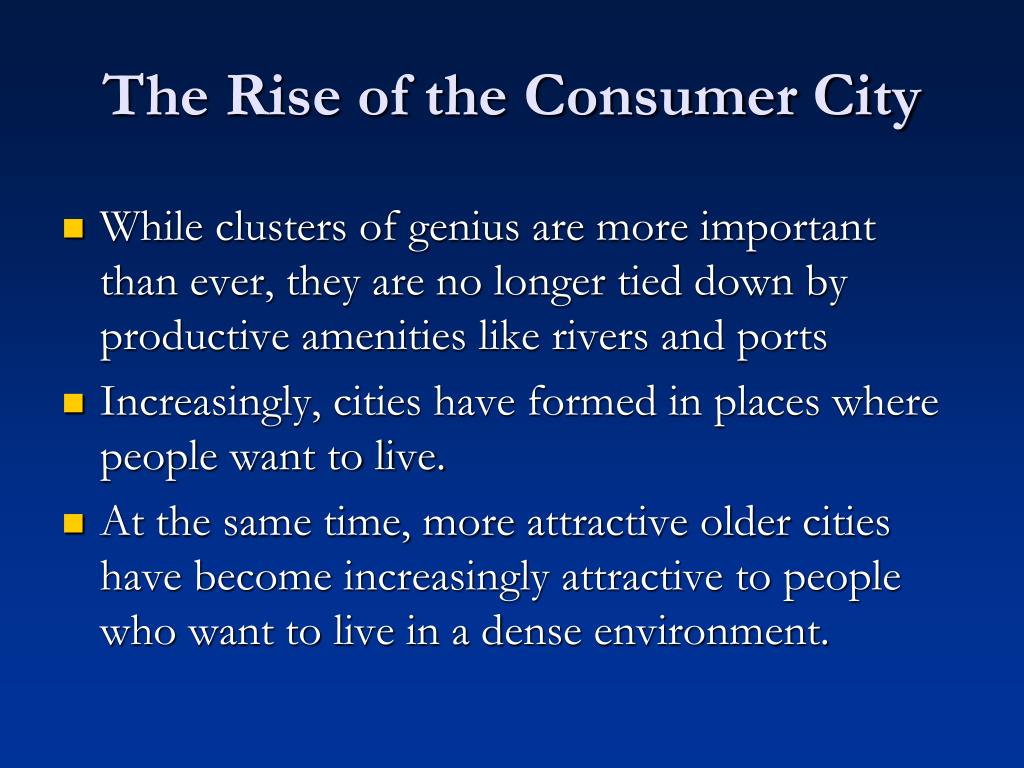 The Rise of the Consumer City

While clusters of genius are more important than ever, they are no longer tied down by productive amenities like rivers and ports

Increasingly, cities have formed in places where people want to live.

At the same time, more attractive older cities have become increasingly attractive to people who want to live in a dense environment.